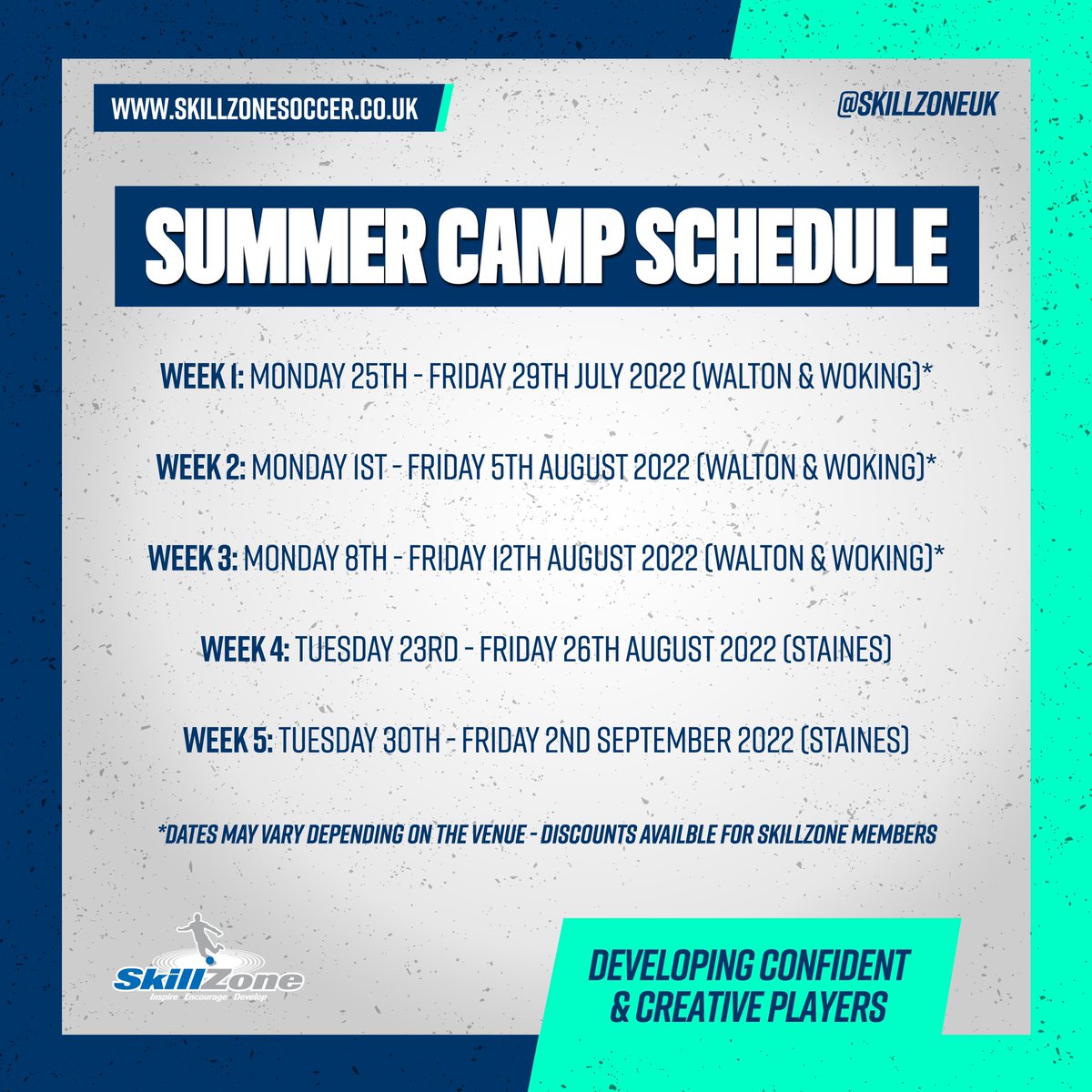 WWW.SKILLZONESOCCER.CO.UK

@SKILLZONEUK

SUMMER CAMP SCHEDULE

WEEK 1: MONDAY 25TH - FRIDAY 29TH JULY 2022 (WALTON & WOKING)*

WEEK 2: MONDAY 1ST - FRIDAY 5TH AUGUST 2022 (WALTON & WOKING)*

WEEK 3: MONDAY 8TH - FRIDAY 12TH AUGUST 2022 (WALTON & WOKING)*

WEEK 4: TUESDAY 23RD - FRIDAY 26TH AUGUST 2022 (STAINES)

WEEK 5: TUESDAY 30TH - FRIDAY 2ND SEPTEMBER 2022 (STAINES)

*DATES MAY VARY DEPENDING ON THE VENUE - DISCOUNTS AVAILBLE FOR SKILLZONE MEMBERS

SkillZone
Inspire Encourage Develop

DEVELOPING CONFIDENT & CREATIVE PLAYERS